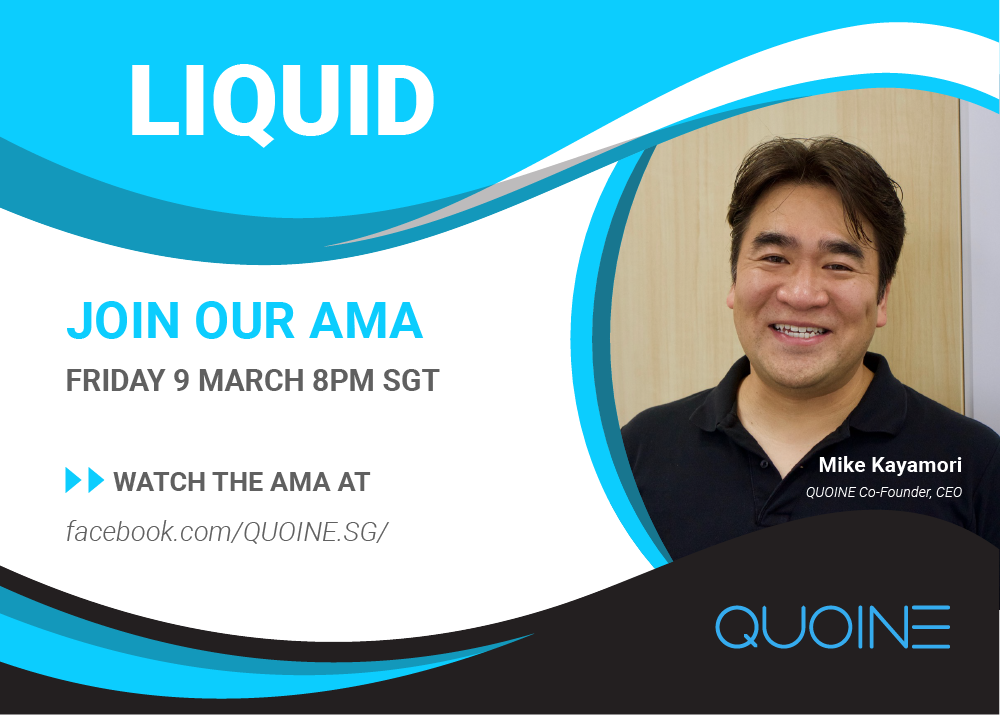 LIQUID

JOIN OUR AMA

FRIDAY 9 MARCH 8PM SGT

WATCH THE AMA AT

facebook.com/QUOINE.SG/

Mike Kayamori

QUOINE Co-Founder, CEO

QUOINE